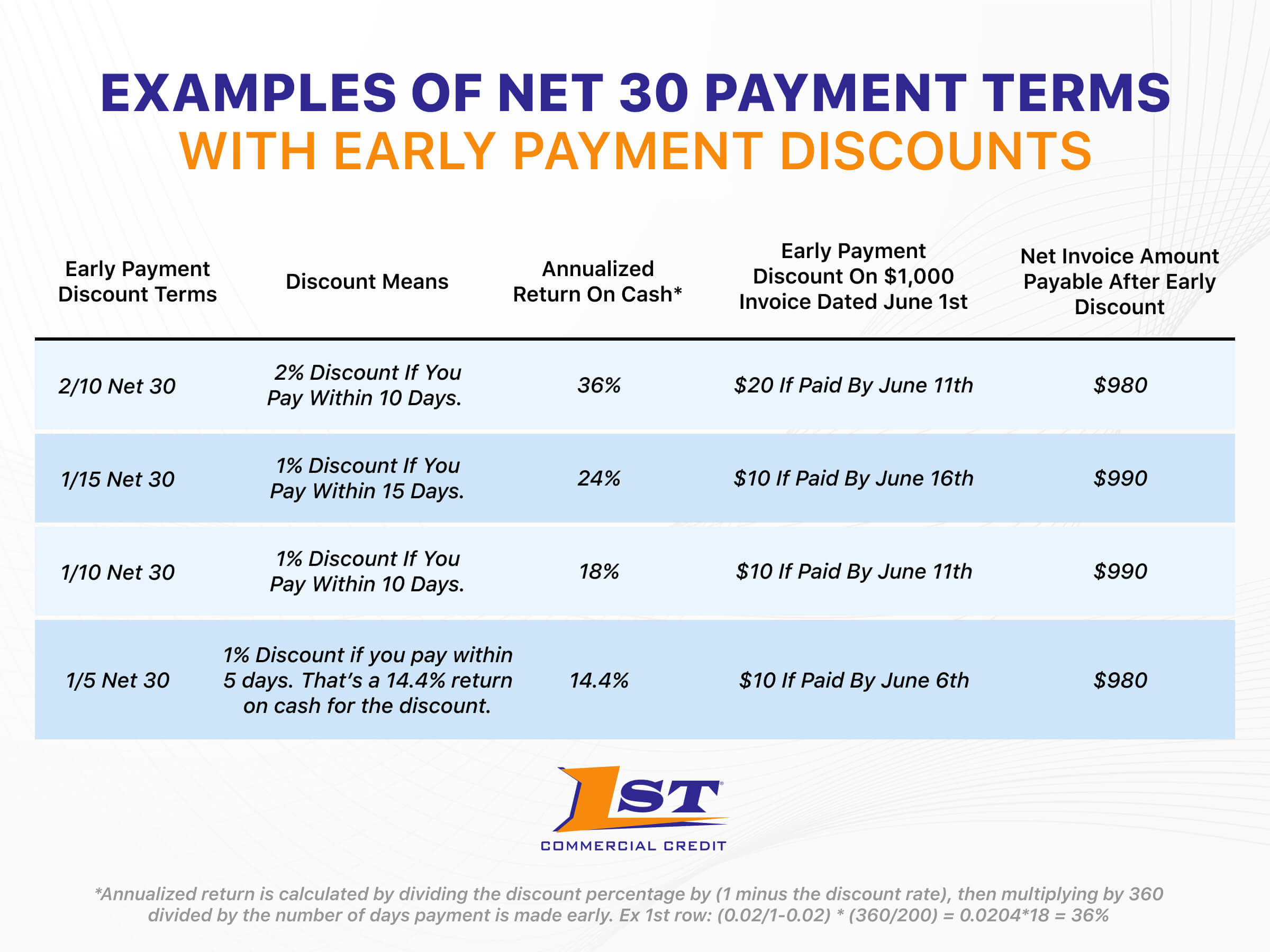 EXAMPLES OF NET 30 PAYMENT TERMS
WITH EARLY PAYMENT DISCOUNTS

| Early Payment Discount Terms | Discount Means | Annualized Return On Cash* | Early Payment Discount On $1,000 Invoice Dated June 1st | Net Invoice Amount Payable After Early Discount |
|---|---|---|---|---|
| 2/10 Net 30 | 2% Discount If You Pay Within 10 Days. | 36% | $20 If Paid By June 11th | $980 |
| 1/15 Net 30 | 1% Discount If You Pay Within 15 Days. | 24% | $10 If Paid By June 16th | $990 |
| 1/10 Net 30 | 1% Discount If You Pay Within 10 Days. | 18% | $10 If Paid By June 11th | $990 |
| 1/5 Net 30 | 1% Discount if you pay within 5 days. That's a 14.4% return on cash for the discount. | 14.4% | $10 If Paid By June 6th | $980 |

1ST
COMMERCIAL CREDIT

*Annualized return is calculated by dividing the discount percentage by (1 minus the discount rate), then multiplying by 360 divided by the number of days payment is made early. Ex 1st row: (0.02/1-0.02) * (360/200) = 0.0204*18 = 36%